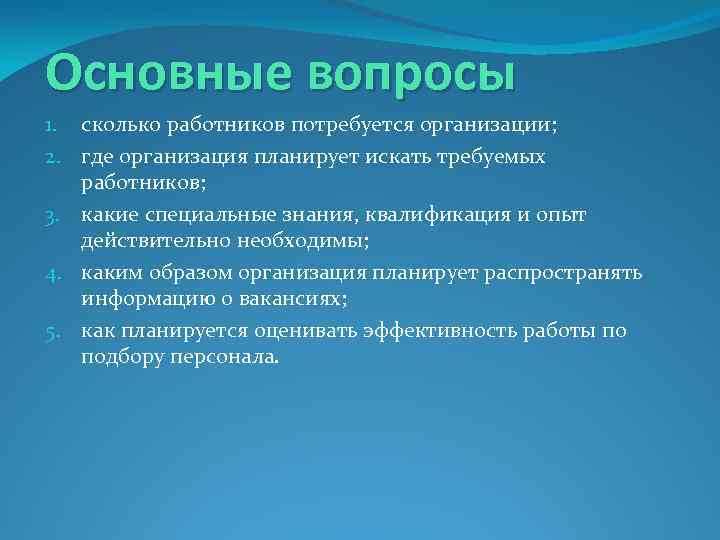 Основные вопросы

1. сколько работников потребуется организации;
2. где организация планирует искать требуемых работников;
3. какие специальные знания, квалификация и опыт действительно необходимы;
4. каким образом организация планирует распространять информацию о вакансиях;
5. как планируется оценивать эффективность работы по подбору персонала.